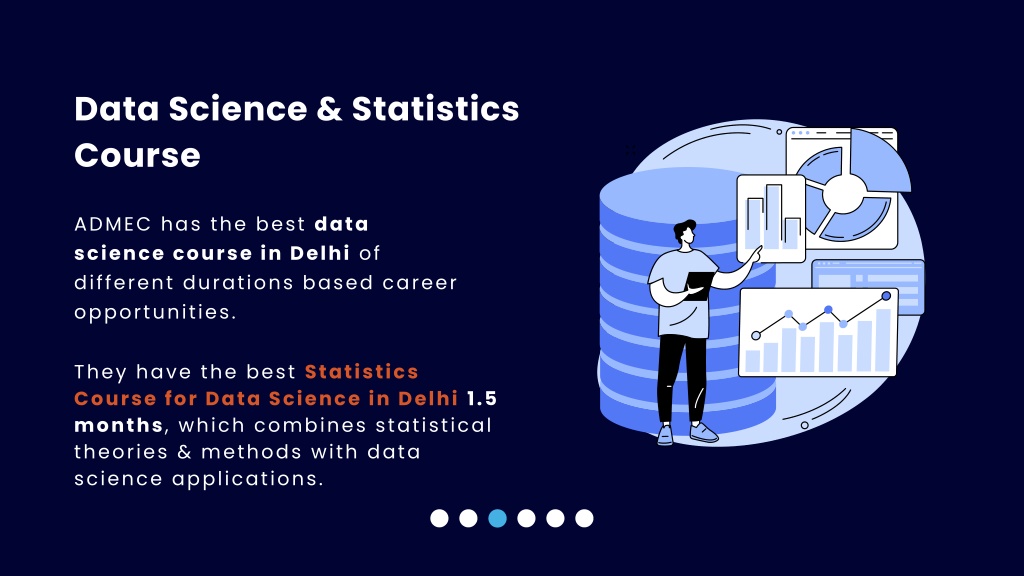 Data Science & Statistics Course

ADMEC has the best data science course in Delhi of different durations based career opportunities.

They have the best Statistics Course for Data Science in Delhi 1.5 months, which combines statistical theories & methods with data science applications.